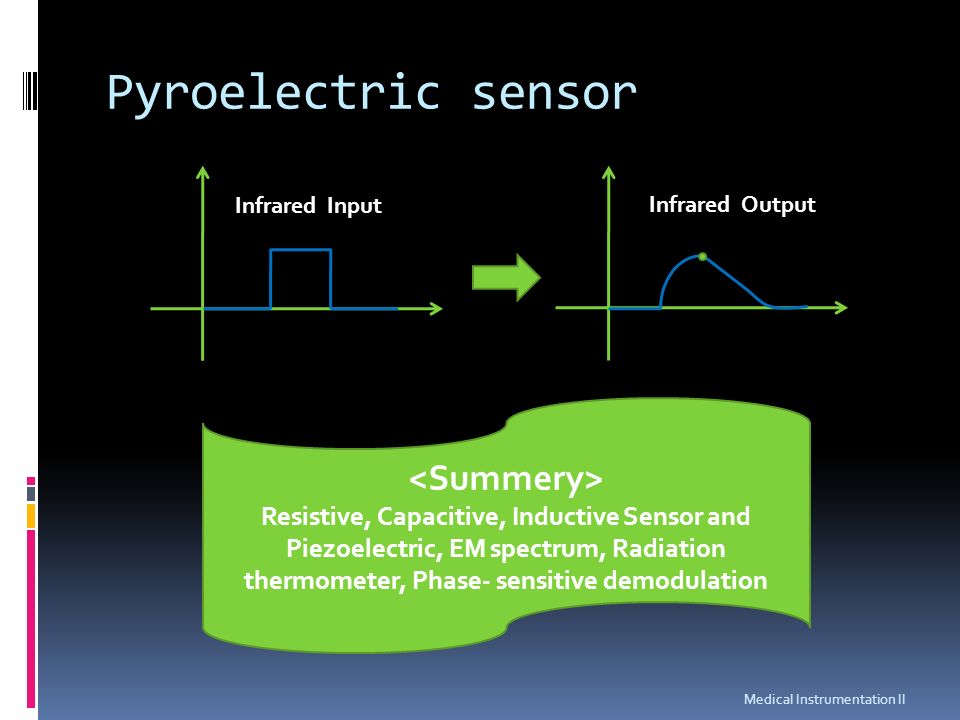 Pyroelectric sensor

Infrared Input

Infrared Output

<Summery>
Resistive, Capacitive, Inductive Sensor and Piezoelectric, EM spectrum, Radiation thermometer, Phase- sensitive demodulation

Medical Instrumentation II